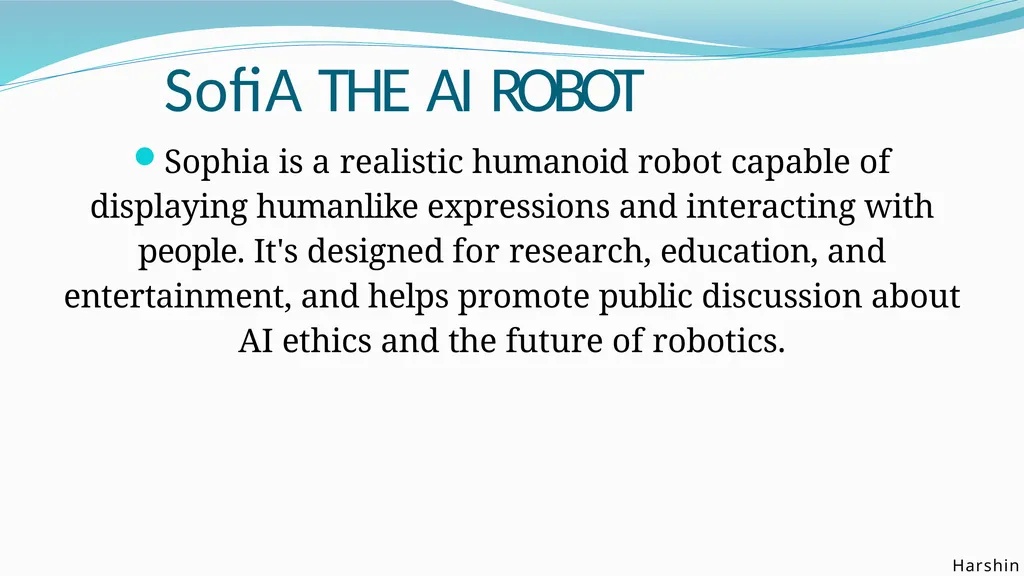 SofiA THE AI ROBOT

Sophia is a realistic humanoid robot capable of displaying humanlike expressions and interacting with people. It's designed for research, education, and entertainment, and helps promote public discussion about AI ethics and the future of robotics.

Harshin